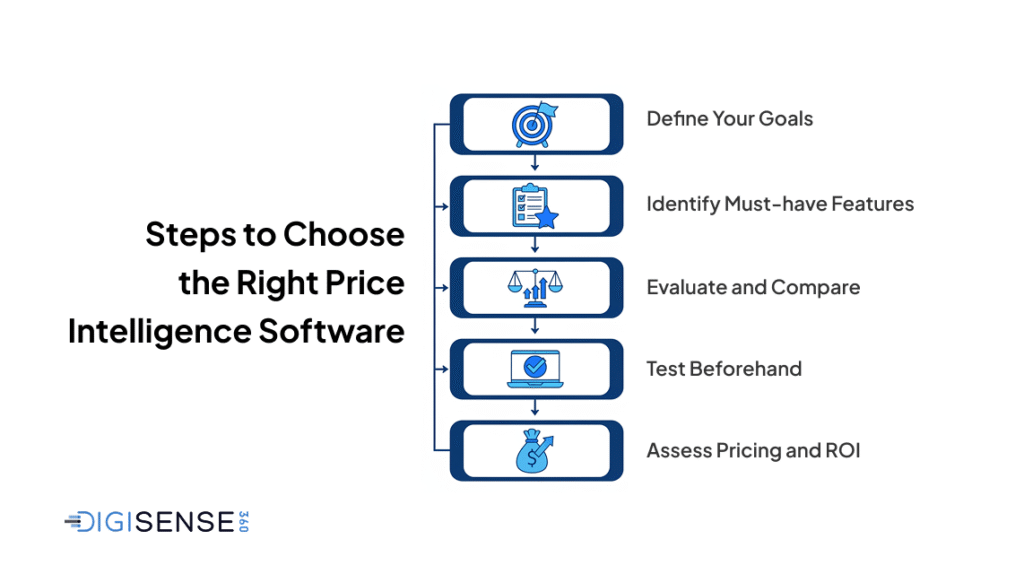 Steps to Choose the Right Price Intelligence Software

Define Your Goals

Identify Must-have Features

Evaluate and Compare

Test Beforehand

Assess Pricing and ROI

DIGISENSE 360